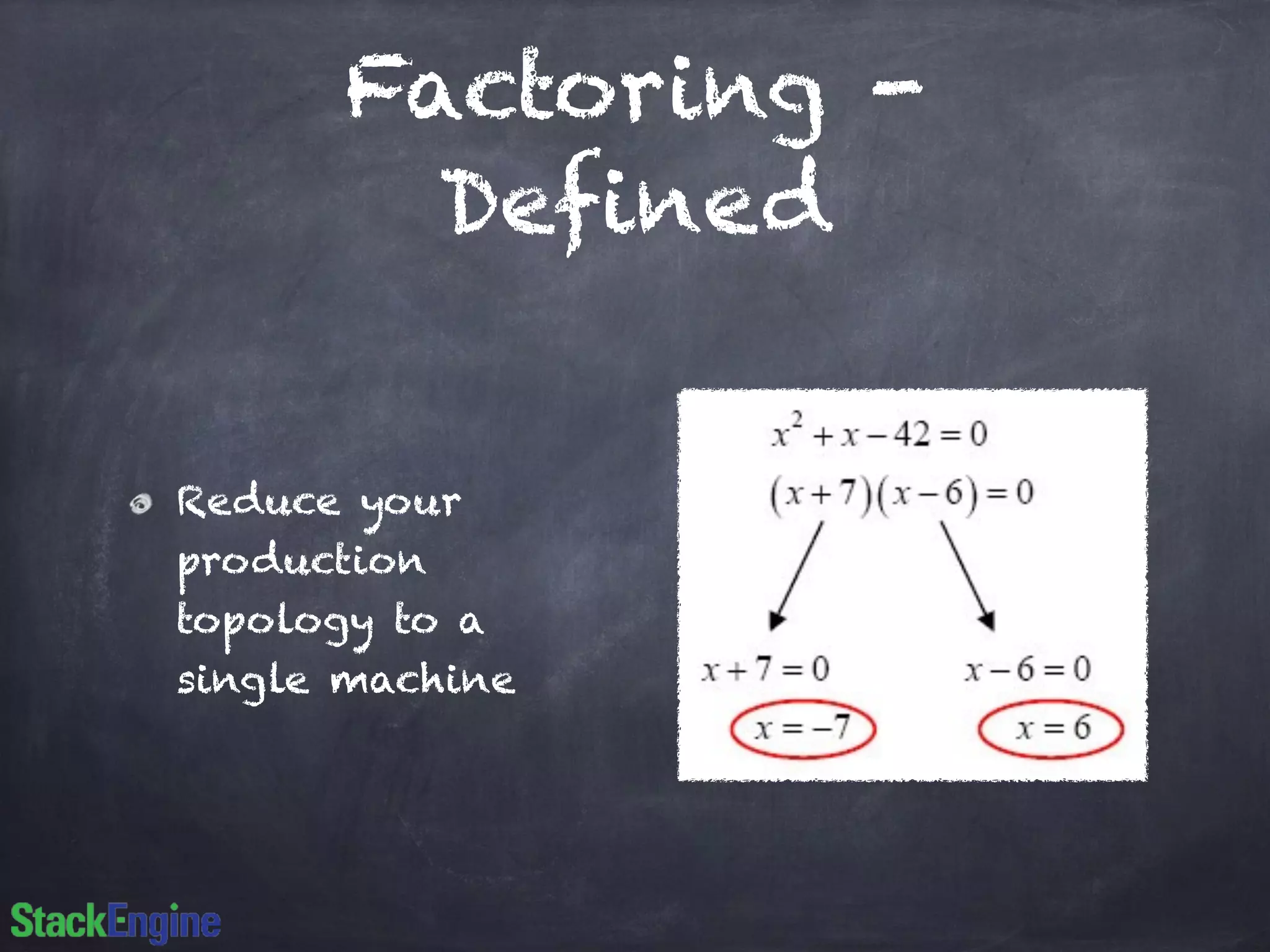 Factoring - Defined

Reduce your production topology to a single machine

$x^2 + x - 42 = 0$

$(x+7)(x-6) = 0$

$x + 7 = 0$

$x - 6 = 0$

$x = -7$

$x = 6$

StackEngine